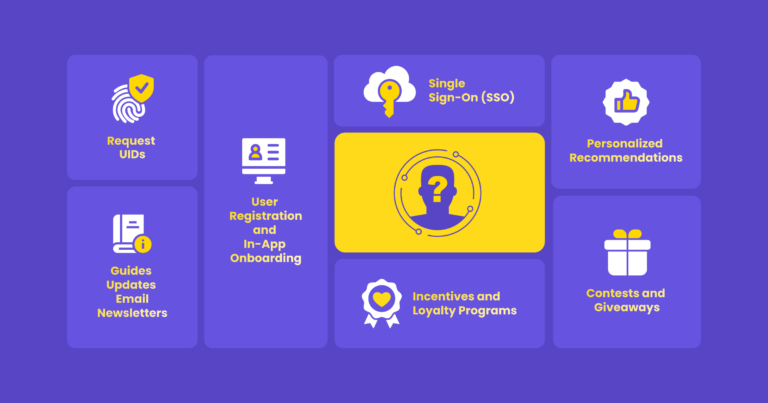 Request UIDs

Guides Updates Email Newsletters

User Registration and In-App Onboarding

Single Sign-On (SSO)

?

Incentives and Loyalty Programs

Personalized Recommendations

Contests and Giveaways